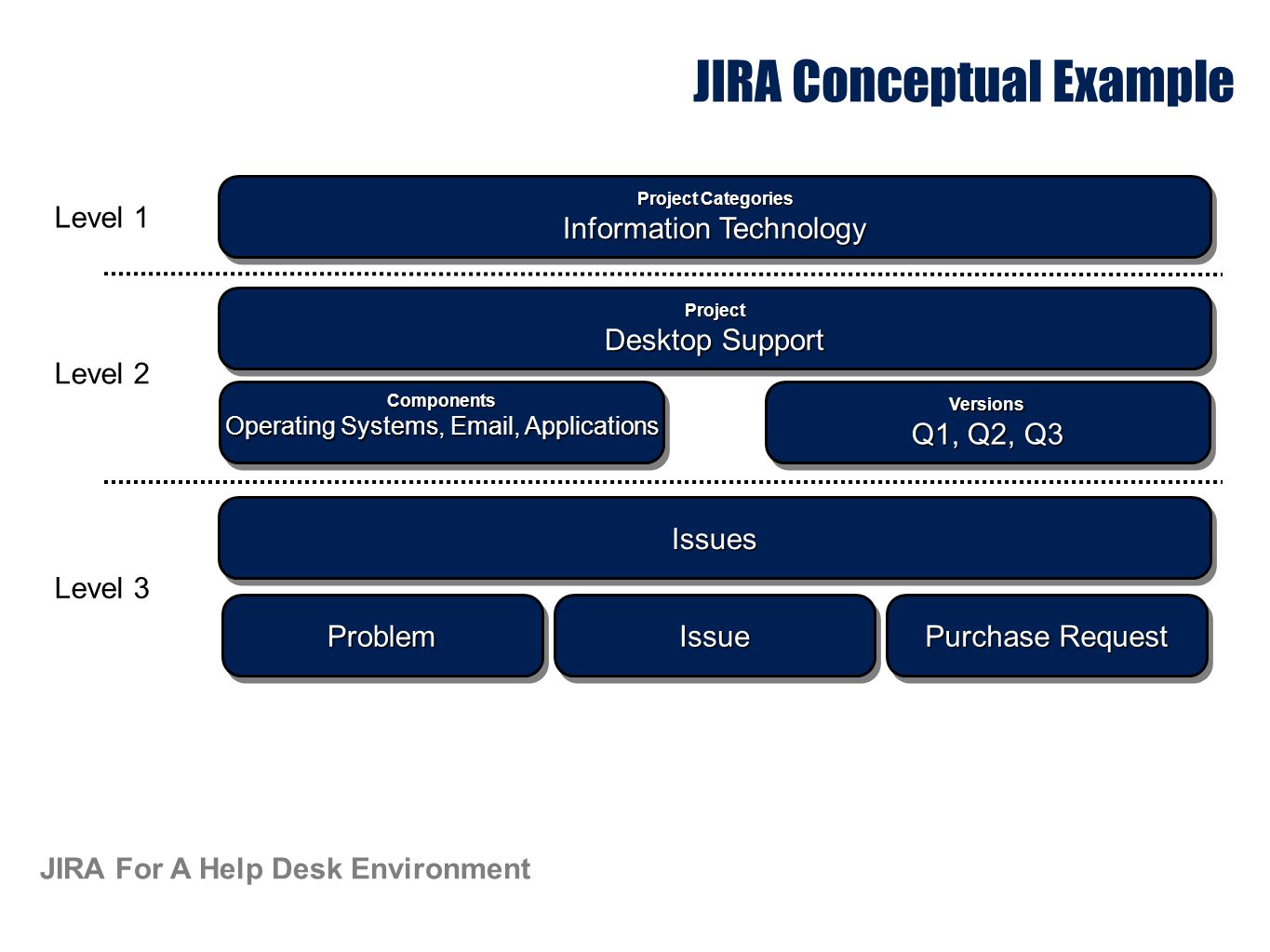 JIRA Conceptual Example

Level 1

Project Categories
Information Technology

Level 2

Project
Desktop Support

Components
Operating Systems, Email, Applications

Versions
Q1, Q2, Q3

Level 3

Issues

Problem

Issue

Purchase Request

JIRA For A Help Desk Environment